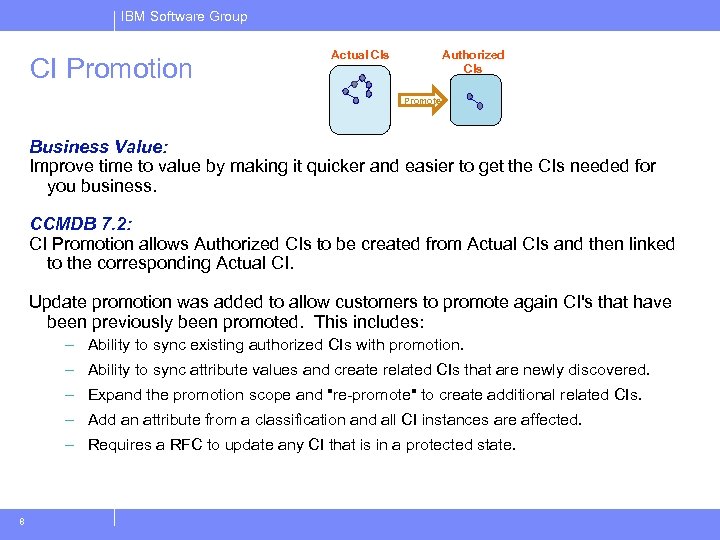 IBM Software Group

CI Promotion

Actual CIs

Authorized CIs

Promote

Business Value:

Improve time to value by making it quicker and easier to get the CIs needed for you business.

CCMDB 7.2:

CI Promotion allows Authorized CIs to be created from Actual CIs and then linked to the corresponding Actual CI.

Update promotion was added to allow customers to promote again CI's that have been previously been promoted. This includes:

– Ability to sync existing authorized CIs with promotion.

– Ability to sync attribute values and create related CIs that are newly discovered.

– Expand the promotion scope and "re-promote" to create additional related CIs.

– Add an attribute from a classification and all CI instances are affected.

– Requires a RFC to update any CI that is in a protected state.

8